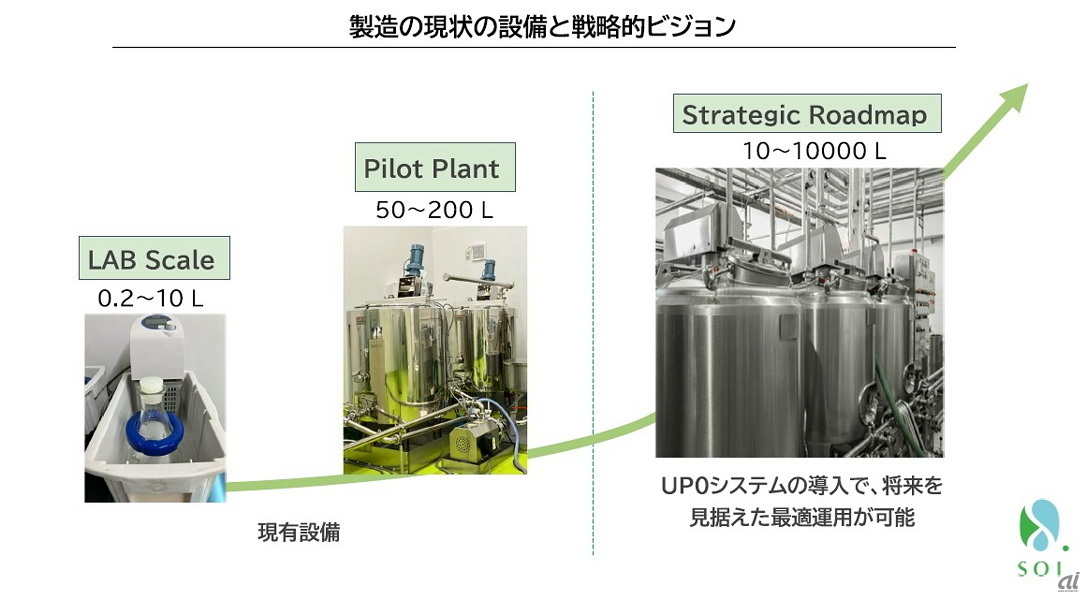 製造の現状の設備と戦略的ビジョン

LAB Scale
0.2～10 L

Pilot Plant
50～200 L

現有設備

Strategic Roadmap
10～10000 L

UP0システムの導入で、将来を見据えた最適運用が可能

SOI

ai